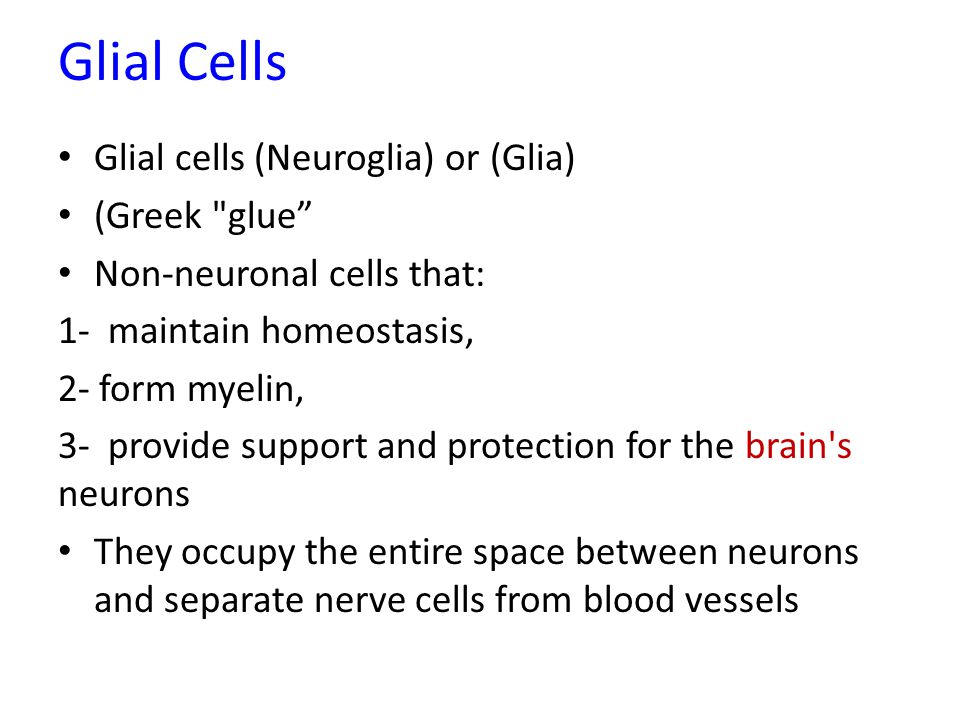 Glial Cells

• Glial cells (Neuroglia) or (Glia)
• (Greek "glue”
• Non-neuronal cells that:
1- maintain homeostasis,
2- form myelin,
3- provide support and protection for the brain's neurons
• They occupy the entire space between neurons and separate nerve cells from blood vessels